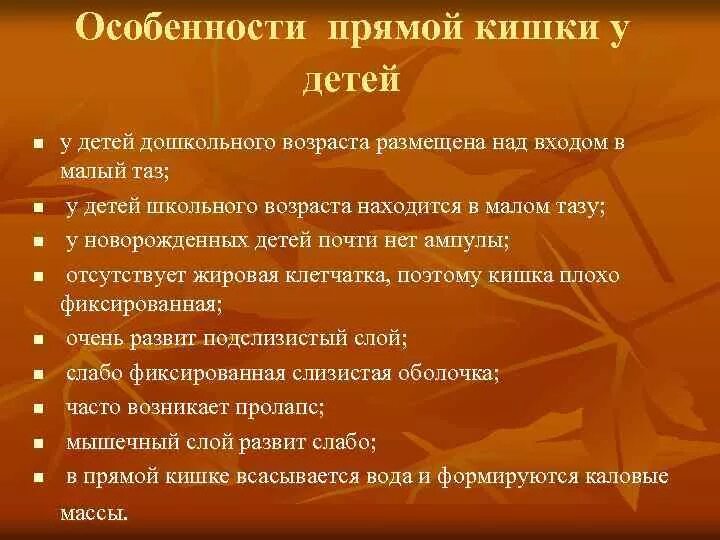 Особенности прямой кишки у детей

- у детей дошкольного возраста размещена над входом в малый таз;
- у детей школьного возраста находится в малом тазу;
- у новорожденных детей почти нет ампулы;
- отсутствует жировая клетчатка, поэтому кишка плохо фиксированная;
- очень развит подслизистый слой;
- слабо фиксированная слизистая оболочка;
- часто возникает пролапс;
- мышечный слой развит слабо;
- в прямой кишке всасывается вода и формируются каловые массы.